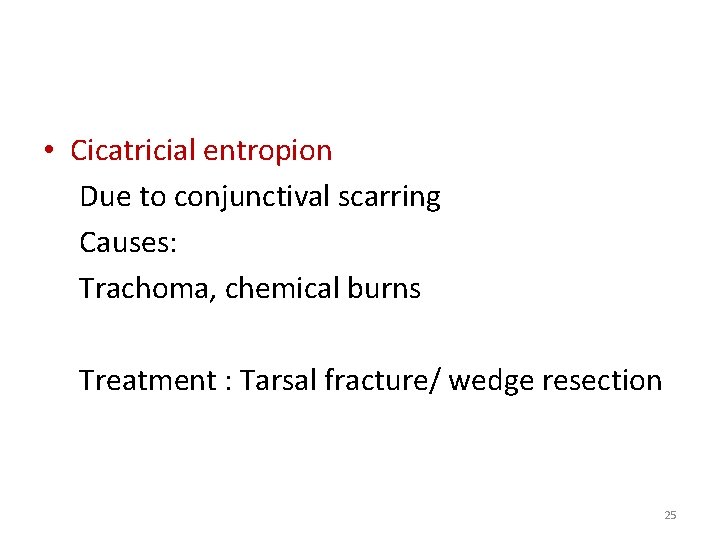 • Cicatricial entropion

Due to conjunctival scarring

Causes:

Trachoma, chemical burns

Treatment : Tarsal fracture/ wedge resection

25